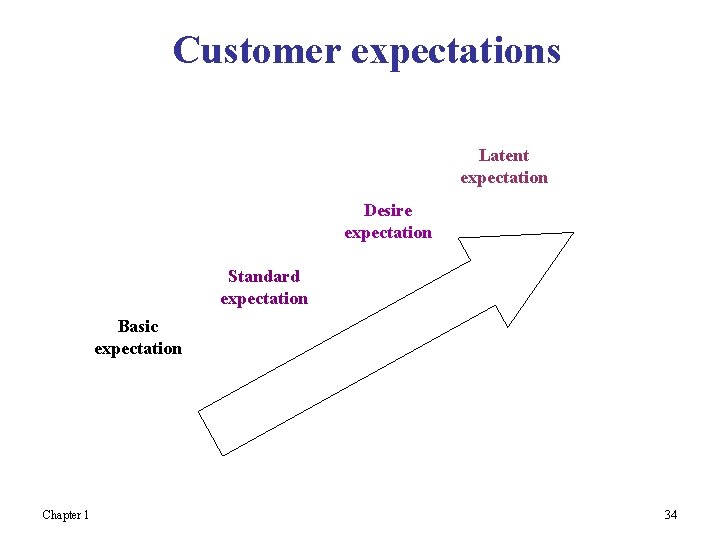 Customer expectations

Latent expectation

Desire expectation

Standard expectation

Basic expectation

Chapter 1

34